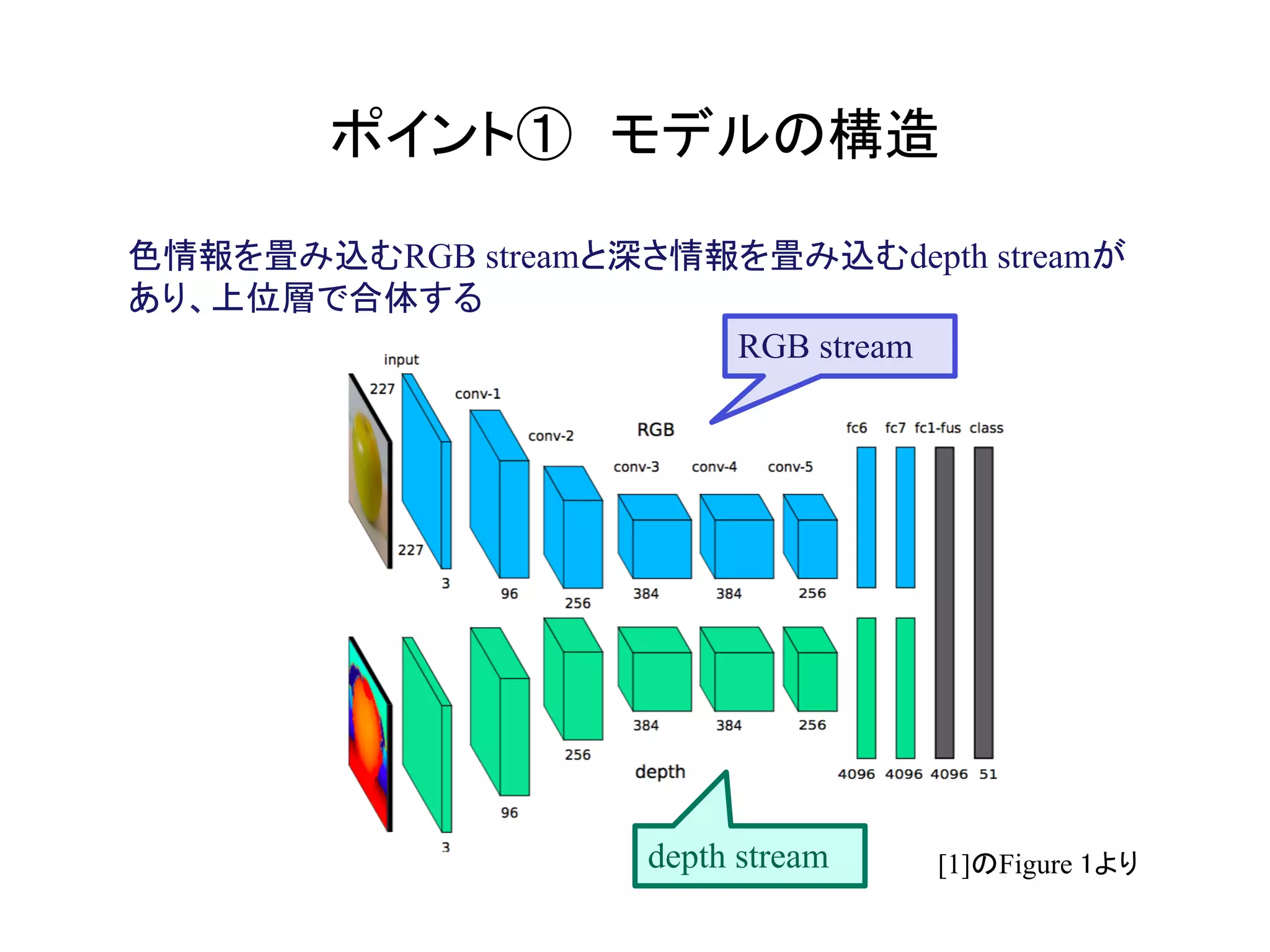 ポイント① モデルの構造

色情報を畳み込むRGB streamと深さ情報を畳み込むdepth streamがあり、上位層で合体する

RGB stream

input

227

227

3

conv-1

96

conv-2

256

RGB

conv-3

384

conv-4

384

conv-5

256

fc6 fc7 fc1-fus class

3

96

256

384

384

256

depth

4096 4096 4096 51

depth stream

[1]のFigure 1より